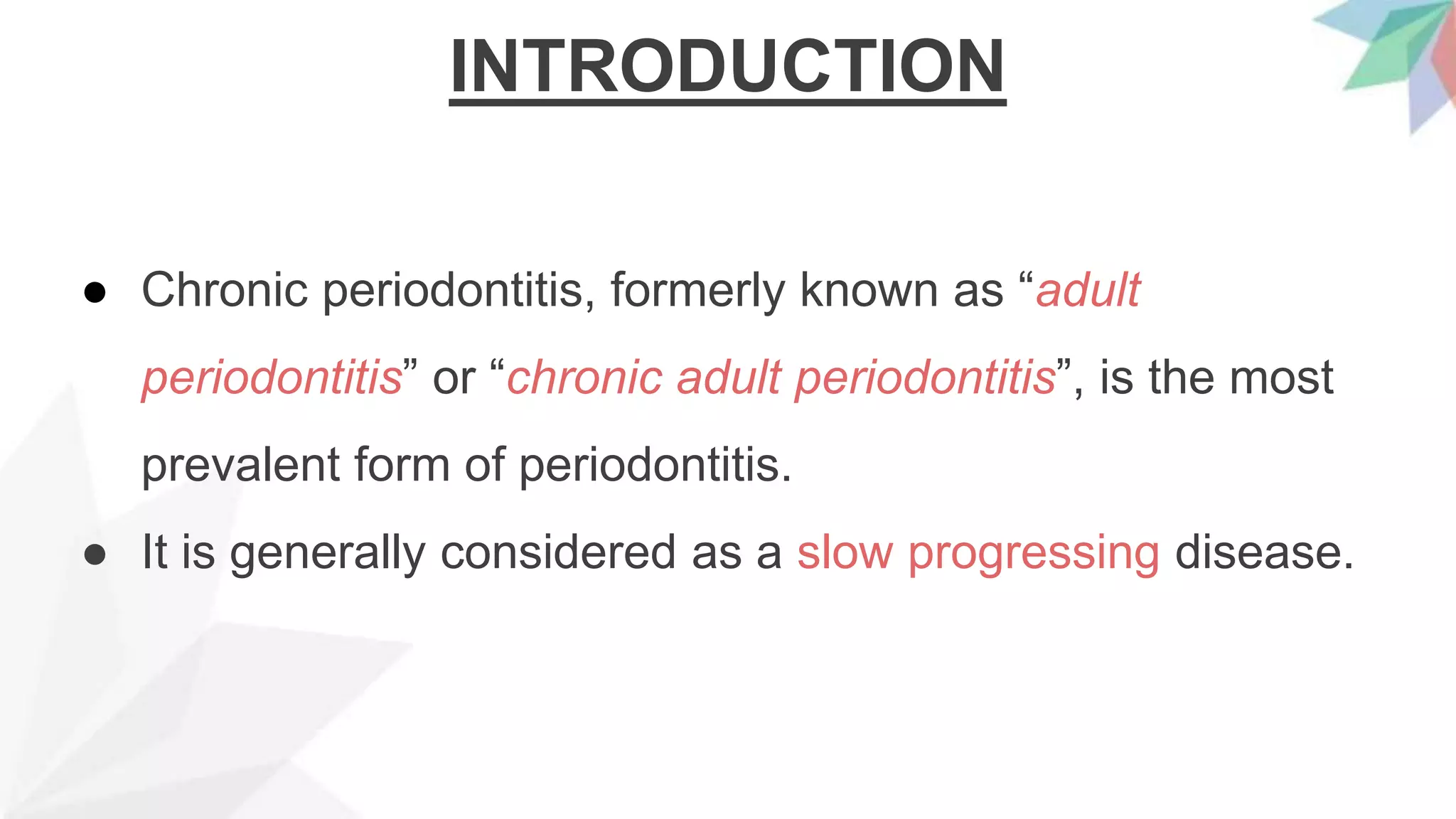 INTRODUCTION

● Chronic periodontitis, formerly known as “adult periodontitis” or “chronic adult periodontitis”, is the most prevalent form of periodontitis.

● It is generally considered as a slow progressing disease.